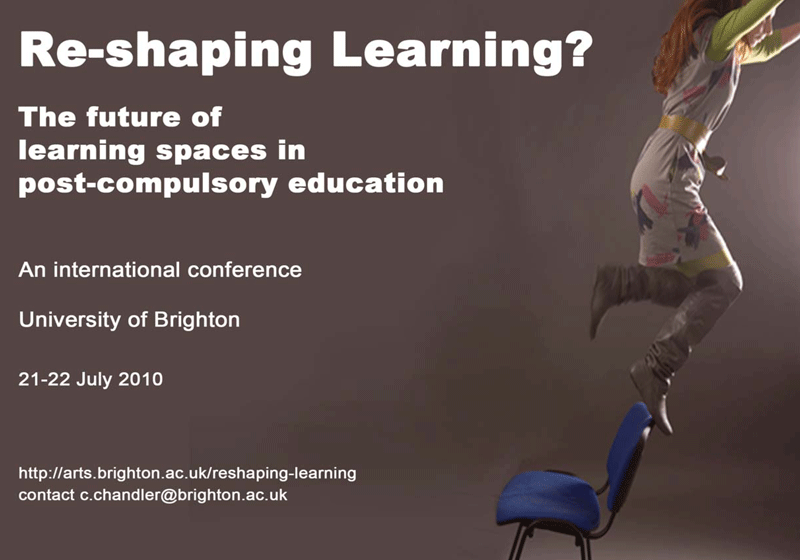 Re-shaping Learning?

The future of learning spaces in post-compulsory education

An international conference

University of Brighton

21-22 July 2010

http://arts.brighton.ac.uk/reshaping-learning
contact c.chandler@brighton.ac.uk